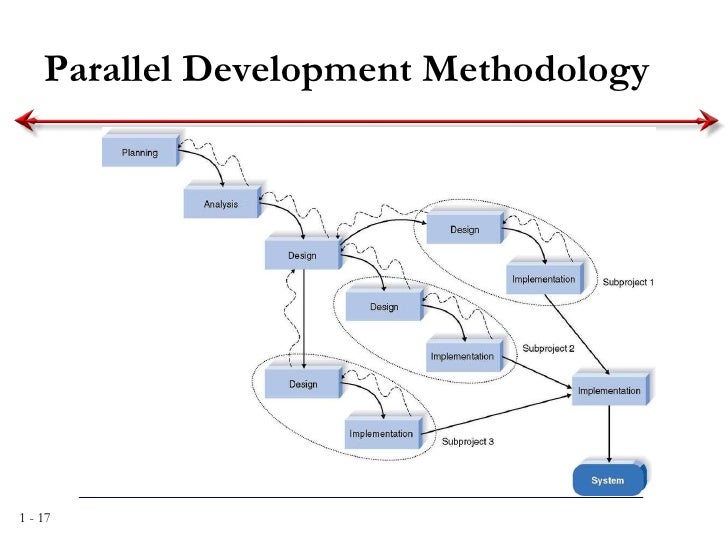 Parallel Development Methodology

Planning

Analysis

Design

Design

Implementation

Subproject 1

Design

Implementation

Subproject 2

Design

Implementation

Subproject 3

Implementation

System

1 - 17